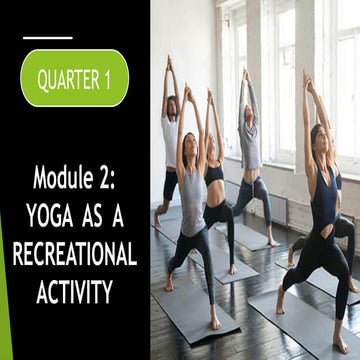 QUARTER 1

Module 2: YOGA AS A RECREATIONAL ACTIVITY